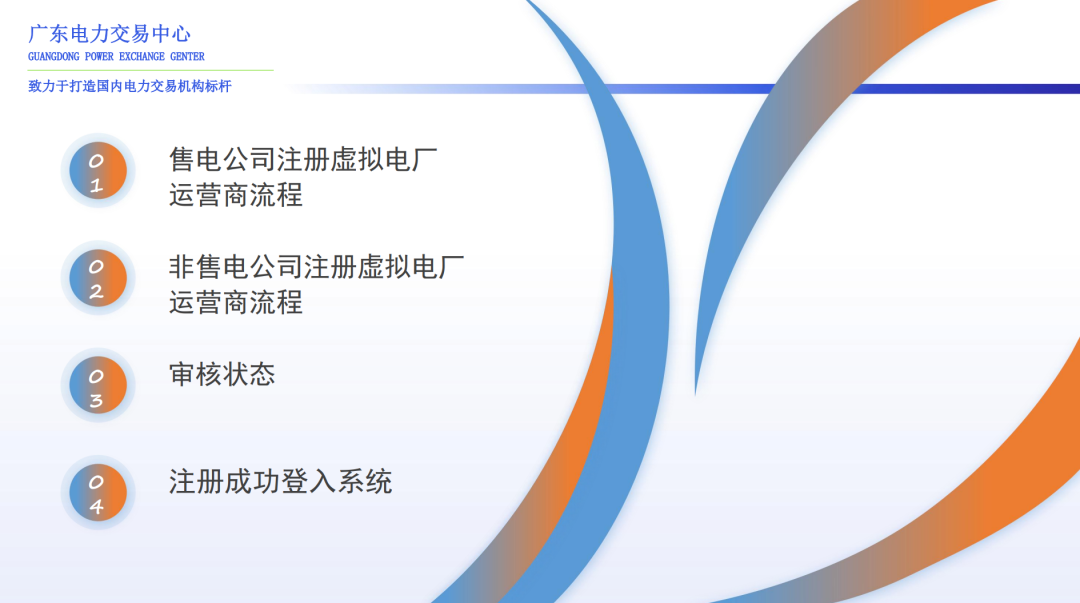 广东电力交易中心
GUANGDONG POWER EXCHANGE GENTER
致力于打造国内电力交易机构标杆

01
售电公司注册虚拟电厂运营商流程

02
非售电公司注册虚拟电厂运营商流程

03
审核状态

04
注册成功登入系统